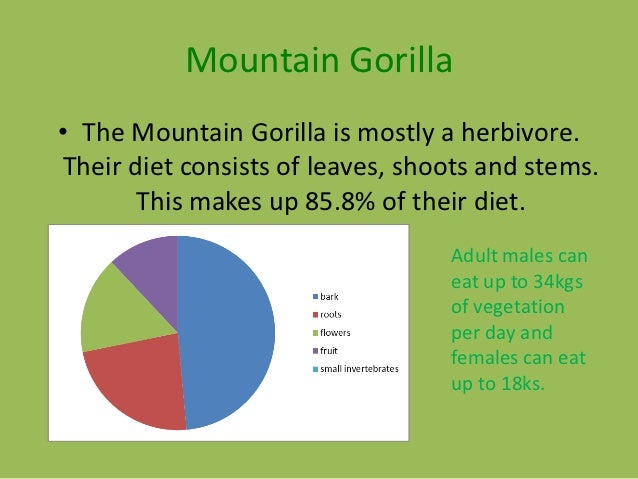 Mountain Gorilla

• The Mountain Gorilla is mostly a herbivore. Their diet consists of leaves, shoots and stems. This makes up 85.8% of their diet.

bark
roots
flowers
fruit
small invertebrates

Adult males can eat up to 34kgs of vegetation per day and females can eat up to 18ks.